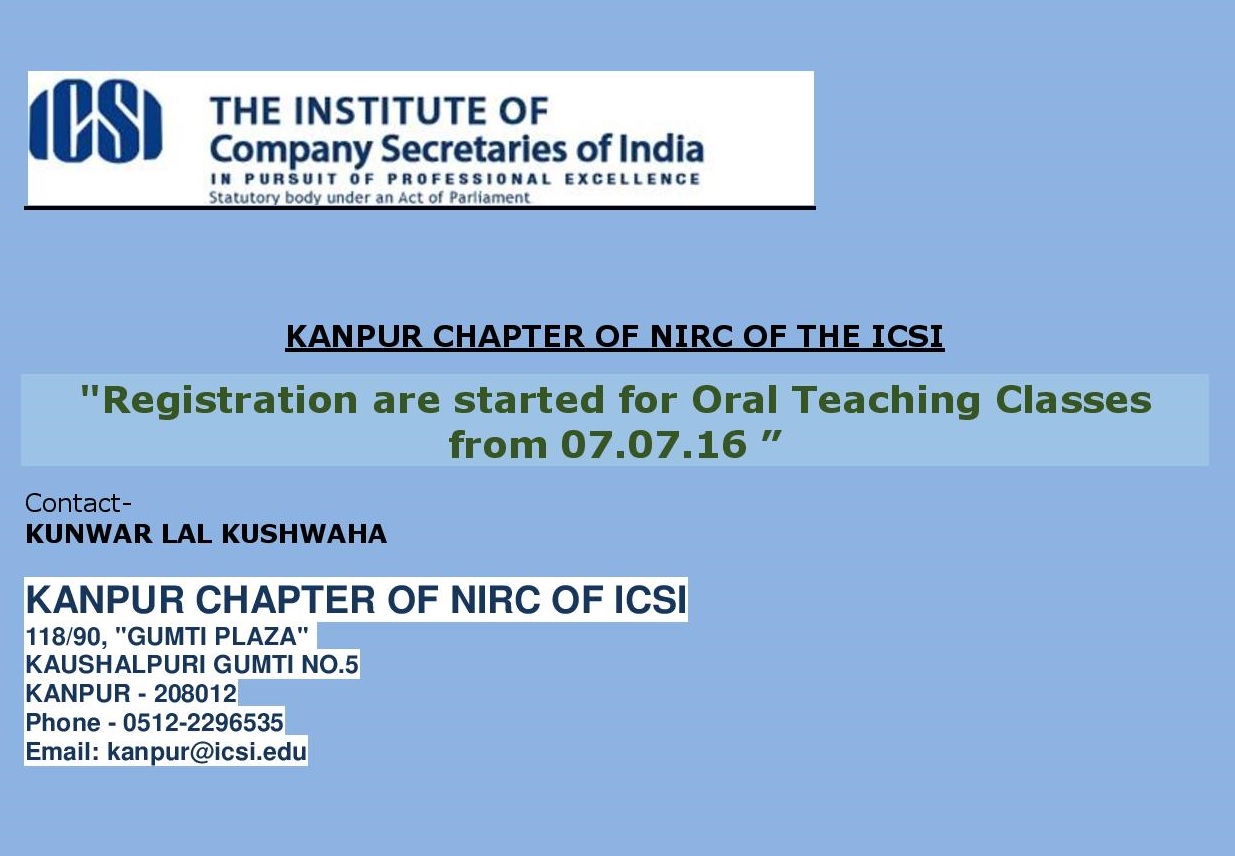 ICSI THE INSTITUTE OF Company Secretaries of India
IN PURSUIT OF PROFESSIONAL EXCELLENCE
Statutory body under an Act of Parliament

KANPUR CHAPTER OF NIRC OF THE ICSI

"Registration are started for Oral Teaching Classes from 07.07.16 ”

Contact-
KUNWAR LAL KUSHWAHA

KANPUR CHAPTER OF NIRC OF ICSI
118/90, "GUMTI PLAZA"
KAUSHALPURI GUMTI NO.5
KANPUR - 208012
Phone - 0512-2296535
Email: kanpur@icsi.edu